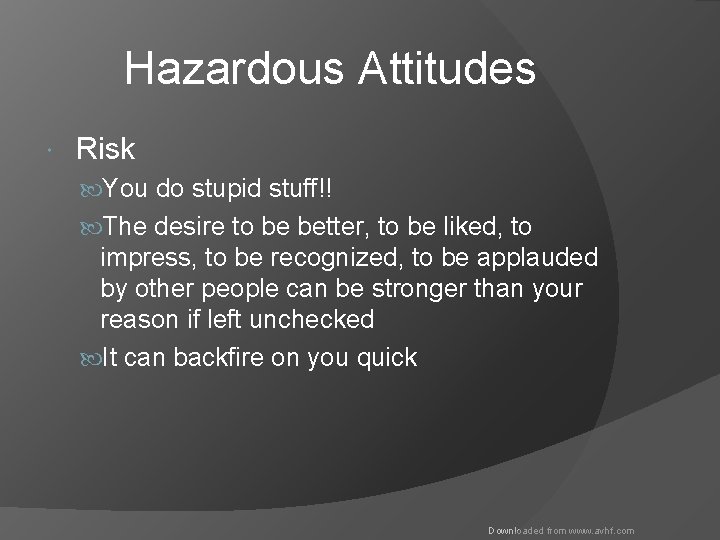 Hazardous Attitudes

Risk

You do stupid stuff!!

The desire to be better, to be liked, to impress, to be recognized, to be applauded by other people can be stronger than your reason if left unchecked

It can backfire on you quick

Downloaded from www.avhf.com